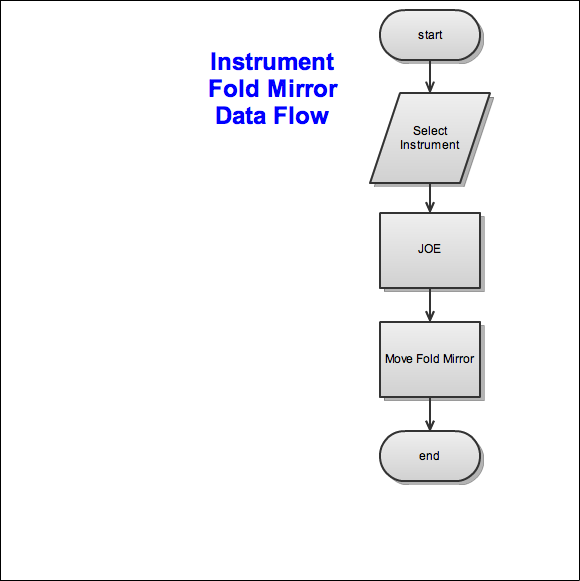 Instrument Fold Mirror Data Flow

start

Select Instrument

JOE

Move Fold Mirror

end